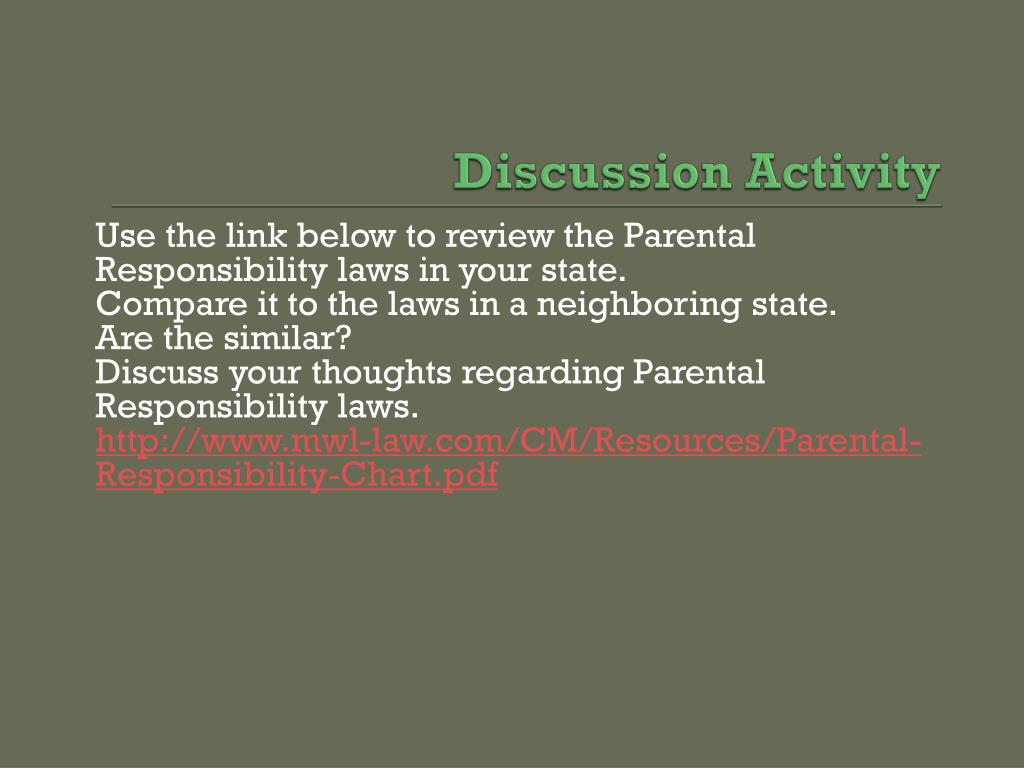 Discussion Activity

Use the link below to review the Parental Responsibility laws in your state.
Compare it to the laws in a neighboring state.
Are the similar?
Discuss your thoughts regarding Parental Responsibility laws.
http://www.mwl-law.com/CM/Resources/Parental-Responsibility-Chart.pdf